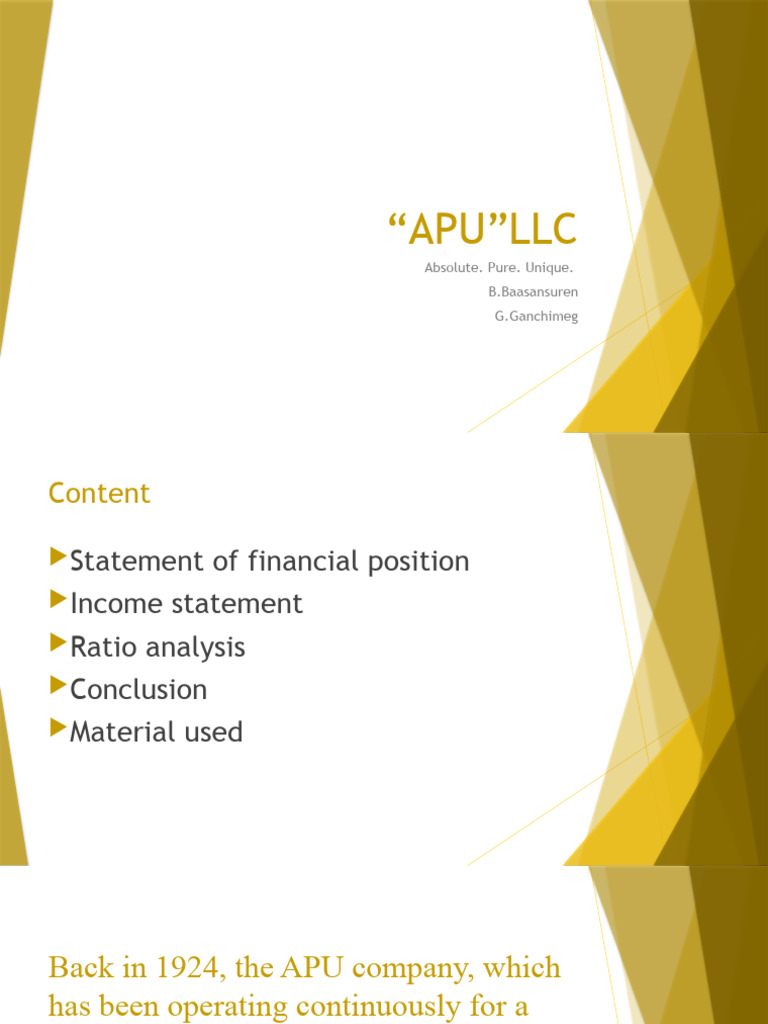 “APU”LLC

Absolute. Pure. Unique.

B.Baasansuren

G.Ganchimeg

Content

Statement of financial position

Income statement

Ratio analysis

Conclusion

Material used

Back in 1924, the APU company, which has been operating continuously for a